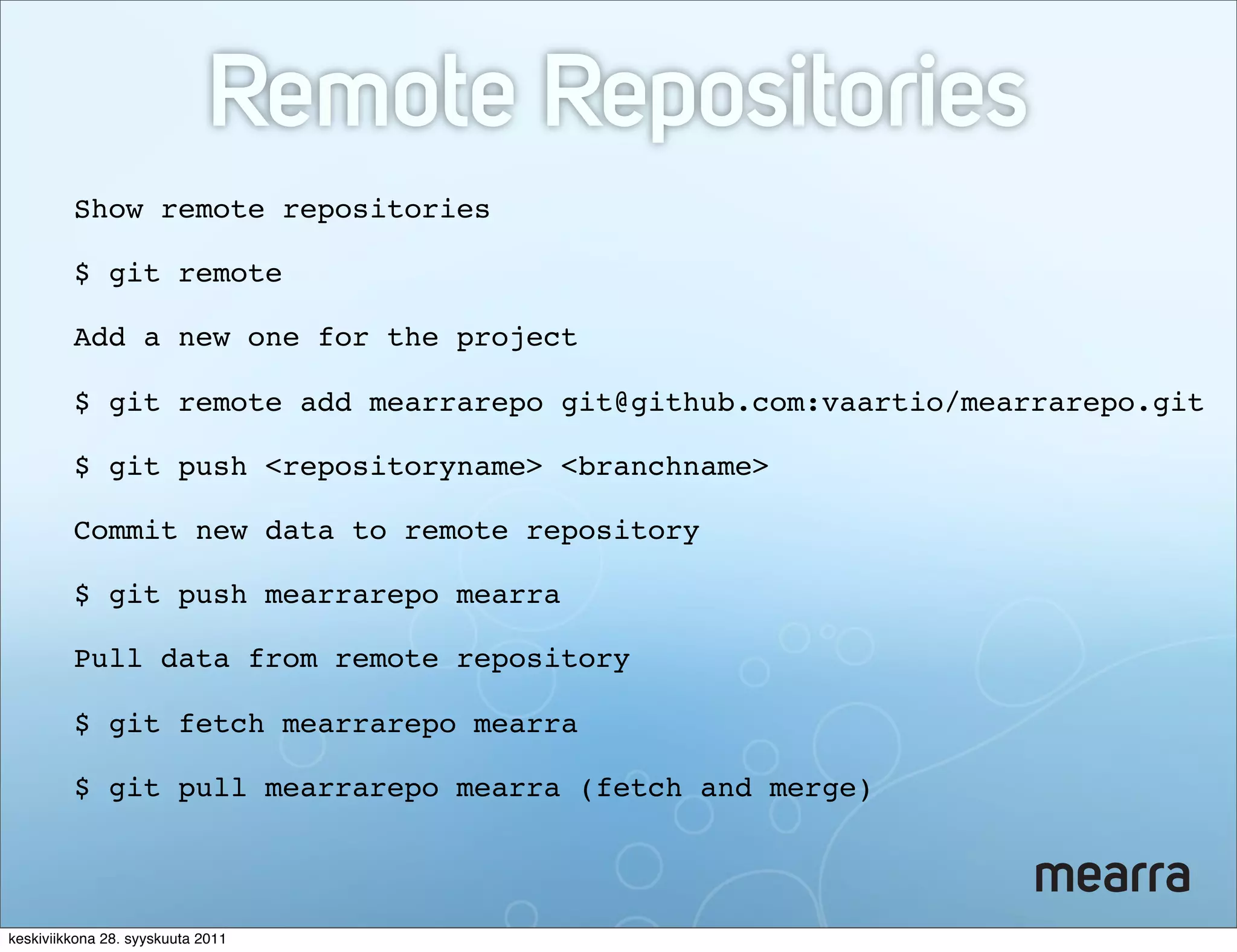 Remote Repositories

Show remote repositories

$ git remote

Add a new one for the project

$ git remote add mearrarepo git@github.com:vaartio/mearrarepo.git

$ git push <repositoryname> <branchname>

Commit new data to remote repository

$ git push mearrarepo mearra

Pull data from remote repository

$ git fetch mearrarepo mearra

$ git pull mearrarepo mearra (fetch and merge)

mearra

keskiviikkona 28. syyskuuta 2011